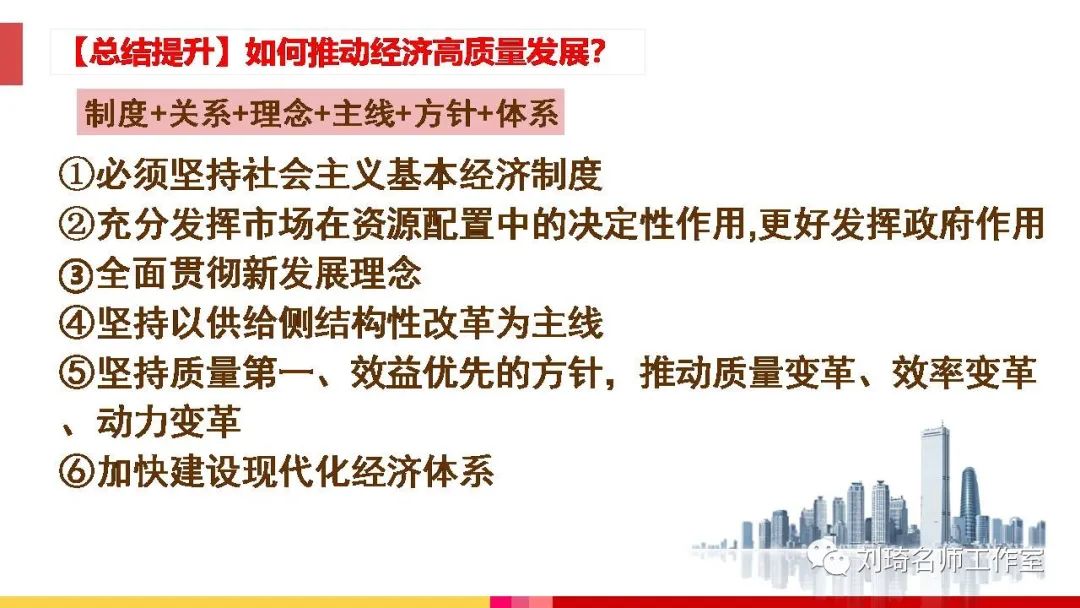 【总结提升】如何推动经济高质量发展?

制度+关系+理念+主线+方针+体系

①必须坚持社会主义基本经济制度
②充分发挥市场在资源配置中的决定性作用,更好发挥政府作用
③全面贯彻新发展理念
④坚持以供给侧结构性改革为主线
⑤坚持质量第一、效益优先的方针，推动质量变革、效率变革、动力变革
⑥加快建设现代化经济体系

刘琦名师工作室